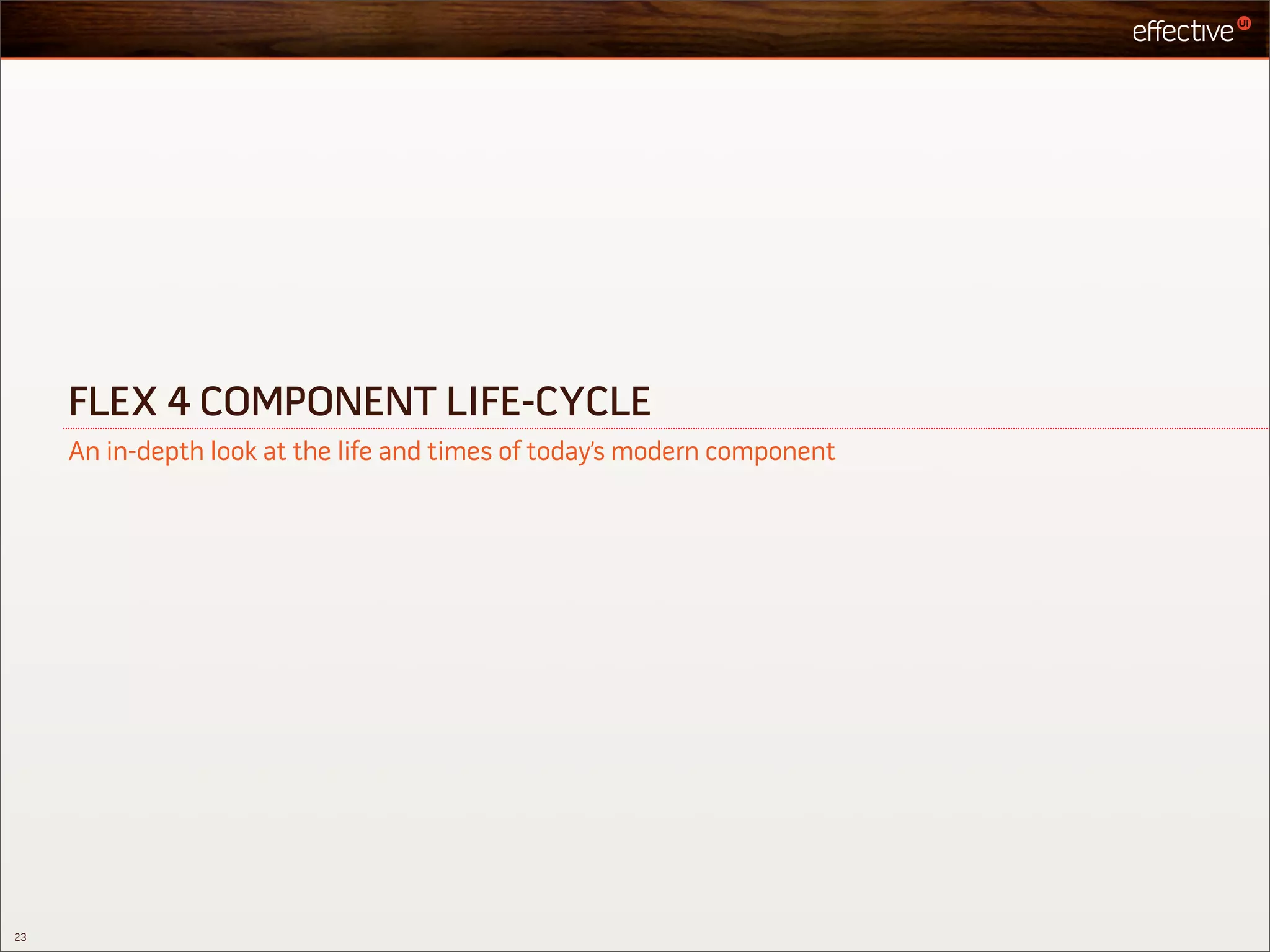 effective UI

FLEX 4 COMPONENT LIFE-CYCLE

An in-depth look at the life and times of today's modern component

23